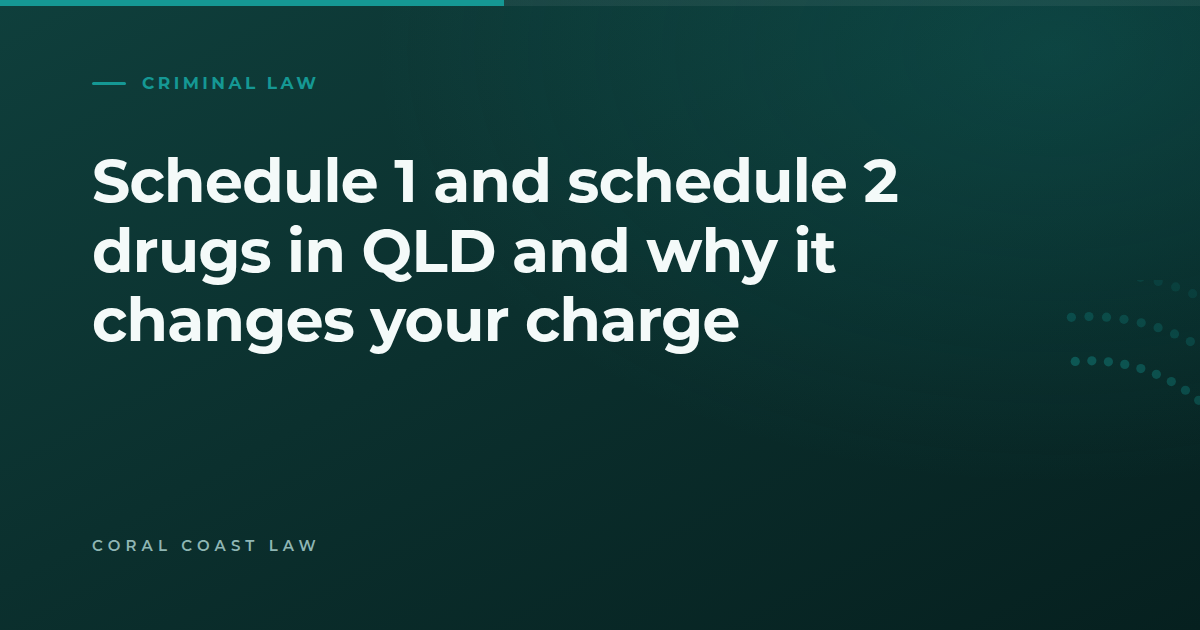 CRIMINAL LAW

Schedule 1 and schedule 2 drugs in QLD and why it changes your charge

CORAL COAST LAW